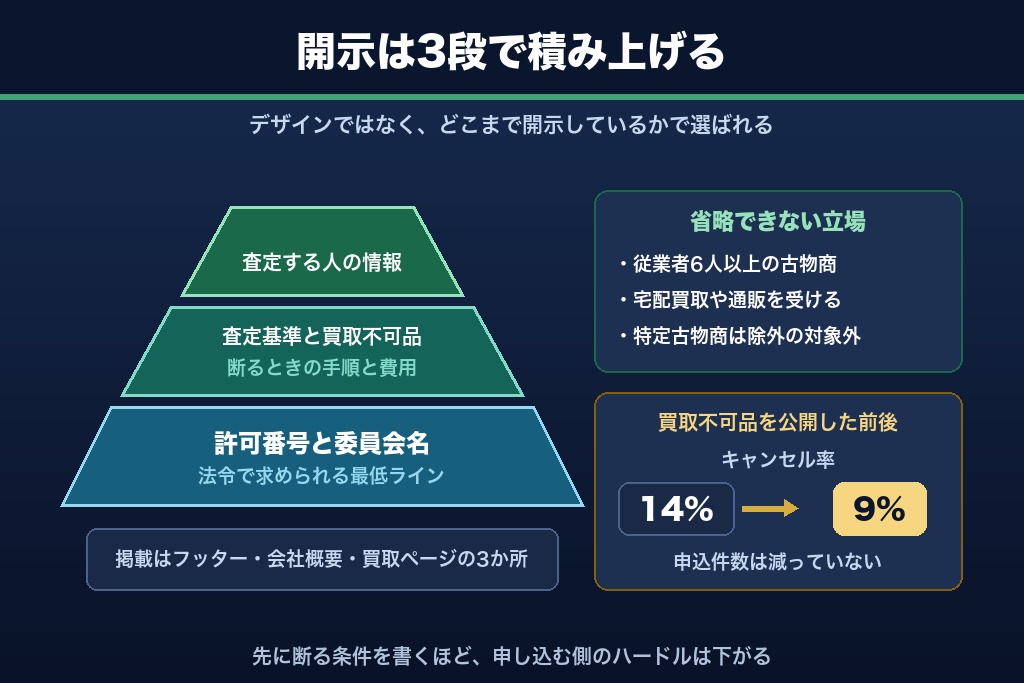 開示は3段で積み上げる

デザインではなく、どこまで開示しているかで選ばれる

査定する人の情報

査定基準と買取不可品
断るときの手順と費用

許可番号と委員会名
法令で求められる最低ライン

掲載はフッター・会社概要・買取ページの3か所

省略できない立場
・従業者6人以上の古物商
・宅配買取や通販を受ける
・特定古物商は除外の対象外

買取不可品を公開した前後
キャンセル率
14%
9%
申込件数は減っていない

先に断る条件を書くほど、申し込む側のハードルは下がる